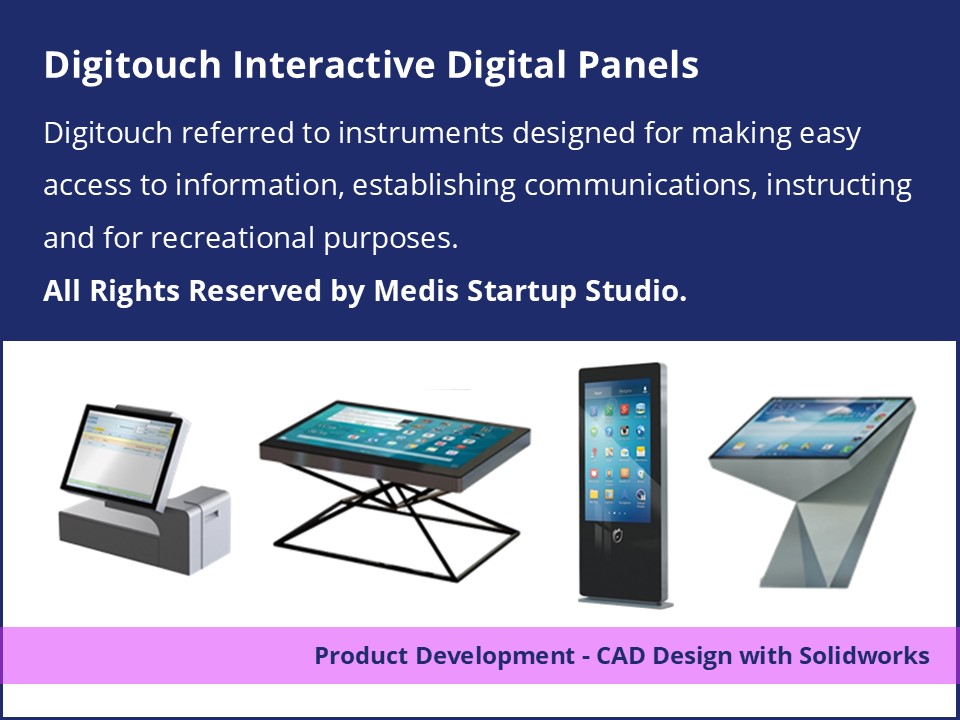 Digitouch Interactive Digital Panels

Digitouch referred to instruments designed for making easy access to information, establishing communications, instructing and for recreational purposes.

All Rights Reserved by Medis Startup Studio.

Product Development - CAD Design with Solidworks